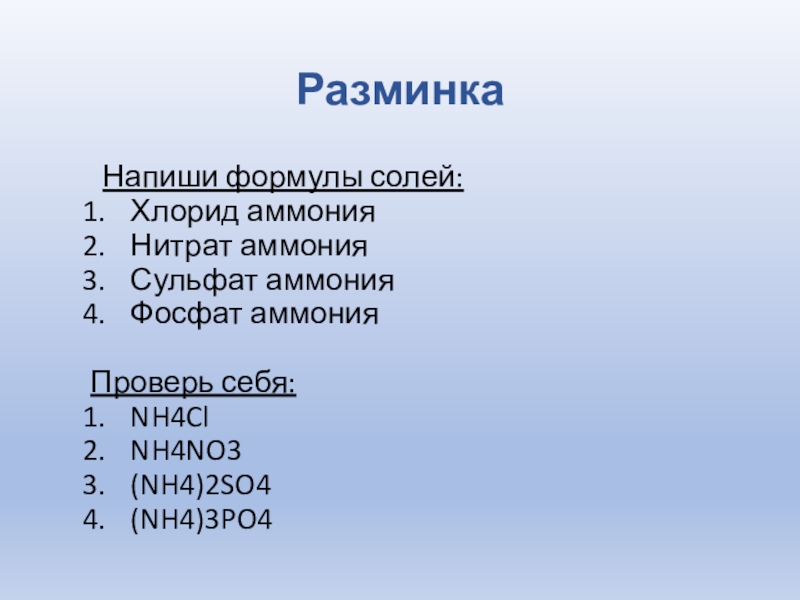 Разминка

Напиши формулы солей:
1. Хлорид аммония
2. Нитрат аммония
3. Сульфат аммония
4. Фосфат аммония

Проверь себя:
1. NH4Cl
2. NH4NO3
3. (NH4)2SO4
4. (NH4)3PO4